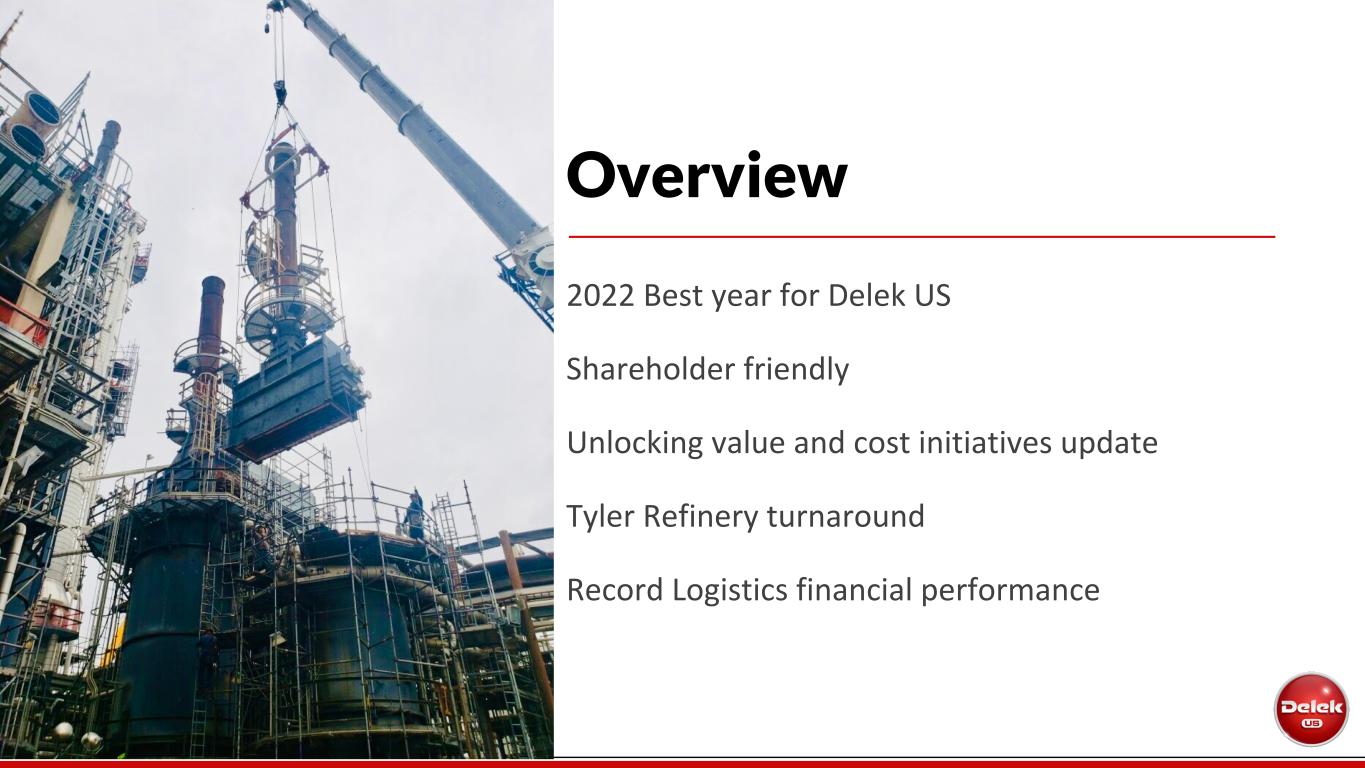 Overview

2022 Best year for Delek US

Shareholder friendly

Unlocking value and cost initiatives update

Tyler Refinery turnaround

Record Logistics financial performance

Delek US